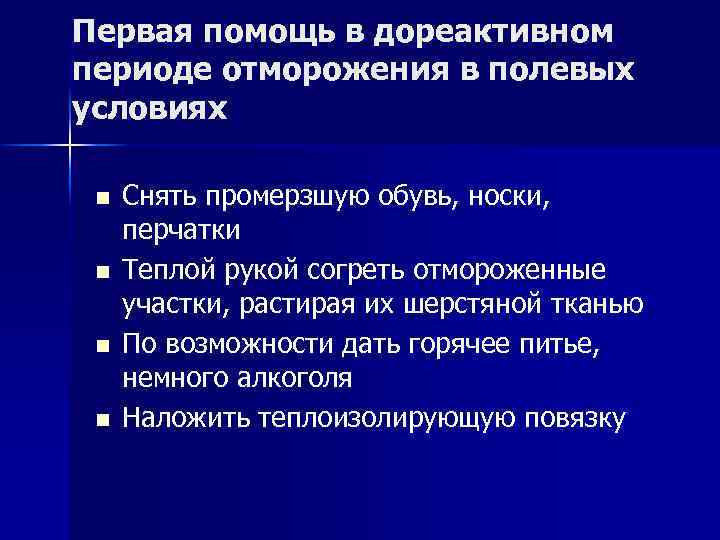 Первая помощь в дореактивном периоде отморожения в полевых условиях

- Снять промерзшую обувь, носки, перчатки
- Теплой рукой согреть отмороженные участки, растирая их шерстяной тканью
- По возможности дать горячее питье, немного алкоголя
- Наложить теплоизолирующую повязку